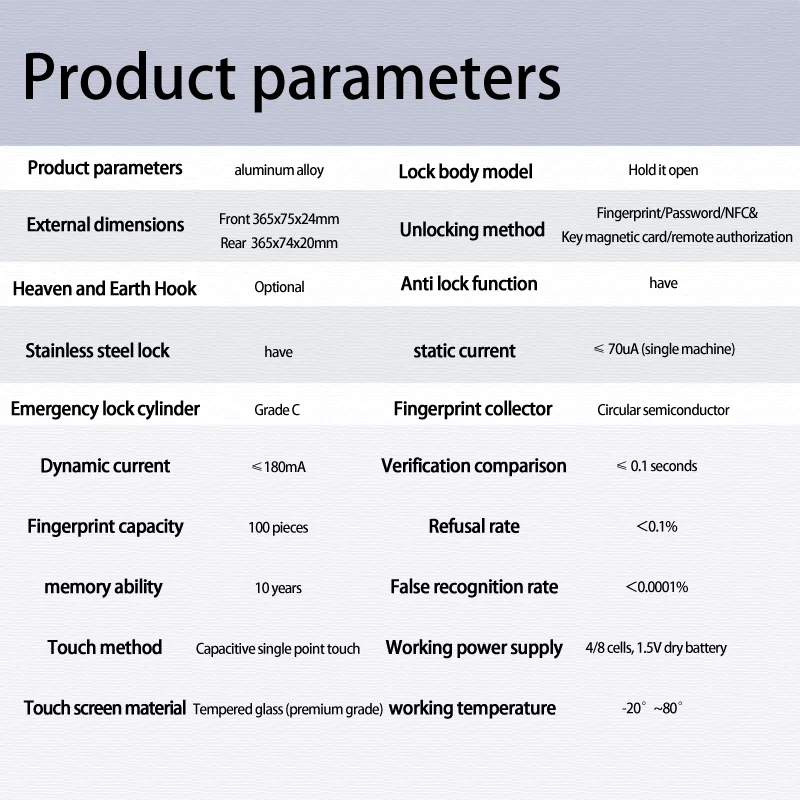 Product parameters

| Product parameters | aluminum alloy | Lock body model | Hold it open |
|---|---|---|---|
| External dimensions | Front 365x75x24mm Rear 365x74x20mm | Unlocking method | Fingerprint/Password/NFC& Key magnetic card/remote authorization |
| Heaven and Earth Hook | Optional | Anti lock function | have |
| Stainless steel lock | have | static current | ≤ 70uA (single machine) |
| Emergency lock cylinder | Grade C | Fingerprint collector | Circular semiconductor |
| Dynamic current | ≤180mA | Verification comparison | ≤ 0.1 seconds |
| Fingerprint capacity | 100 pieces | Refusal rate | <0.1% |
| memory ability | 10 years | False recognition rate | <0.0001% |
| Touch method | Capacitive single point touch | Working power supply | 4/8 cells, 1.5V dry battery |
| Touch screen material | Tempered glass (premium grade) | working temperature | -20° ~80° |